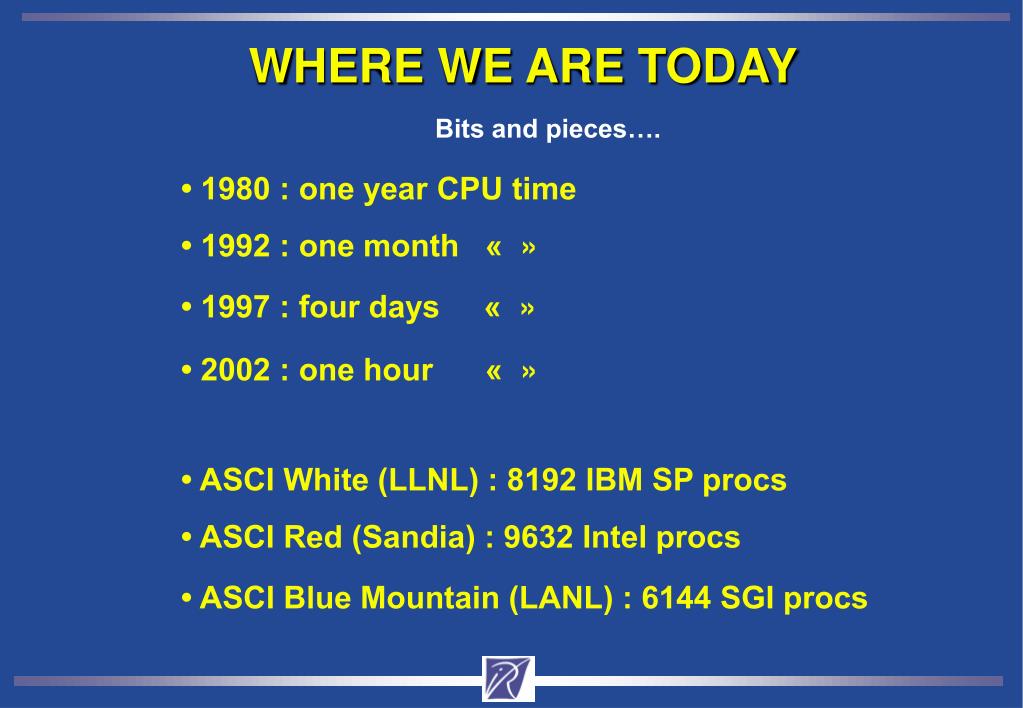 WHERE WE ARE TODAY

Bits and pieces….

• 1980 : one year CPU time

• 1992 : one month « »

• 1997 : four days « »

• 2002 : one hour « »

• ASCI White (LLNL) : 8192 IBM SP procs

• ASCI Red (Sandia) : 9632 Intel procs

• ASCI Blue Mountain (LANL) : 6144 SGI procs